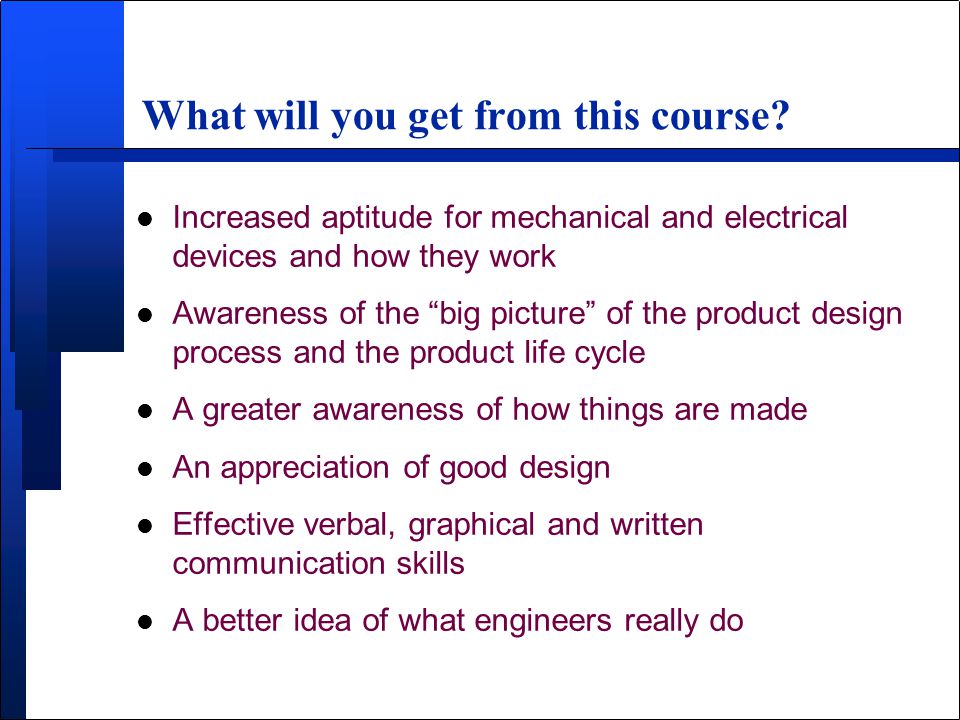 What will you get from this course?

- Increased aptitude for mechanical and electrical devices and how they work
- Awareness of the “big picture” of the product design process and the product life cycle
- A greater awareness of how things are made
- An appreciation of good design
- Effective verbal, graphical and written communication skills
- A better idea of what engineers really do